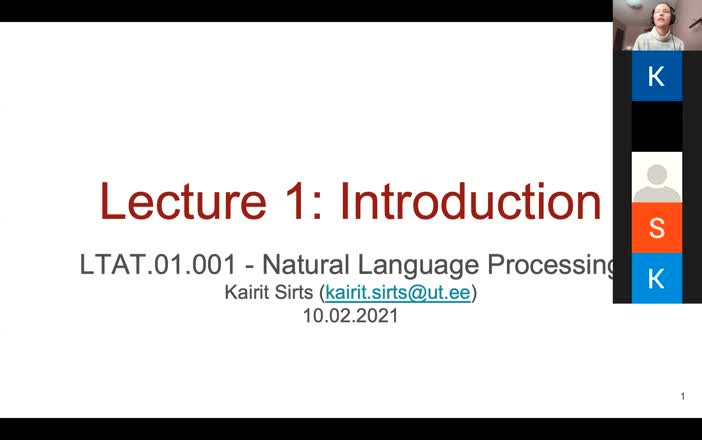 Lecture 1: Introduction

LTAT.01.001 - Natural Language Processing
Kairit Sirts (kairit.sirts@ut.ee)
10.02.2021

1

K

S

K